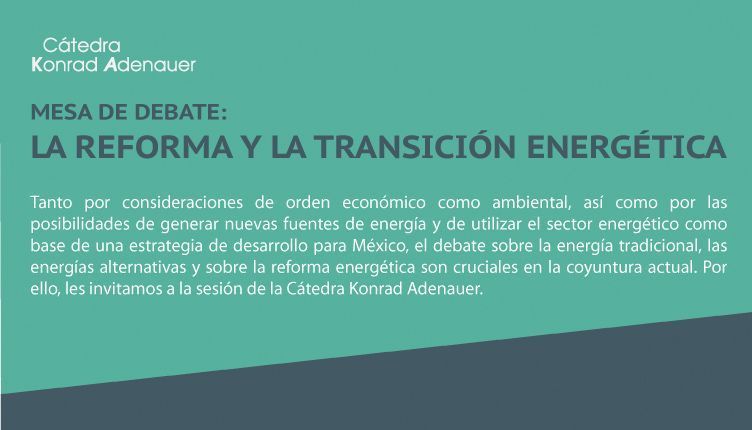 Cátedra
Konrad Adenauer

MESA DE DEBATE:
LA REFORMA Y LA TRANSICIÓN ENERGÉTICA

Tanto por consideraciones de orden económico como ambiental, así como por las posibilidades de generar nuevas fuentes de energía y de utilizar el sector energético como base de una estrategia de desarrollo para México, el debate sobre la energía tradicional, las energías alternativas y sobre la reforma energética son cruciales en la coyuntura actual. Por ello, les invitamos a la sesión de la Cátedra Konrad Adenauer.